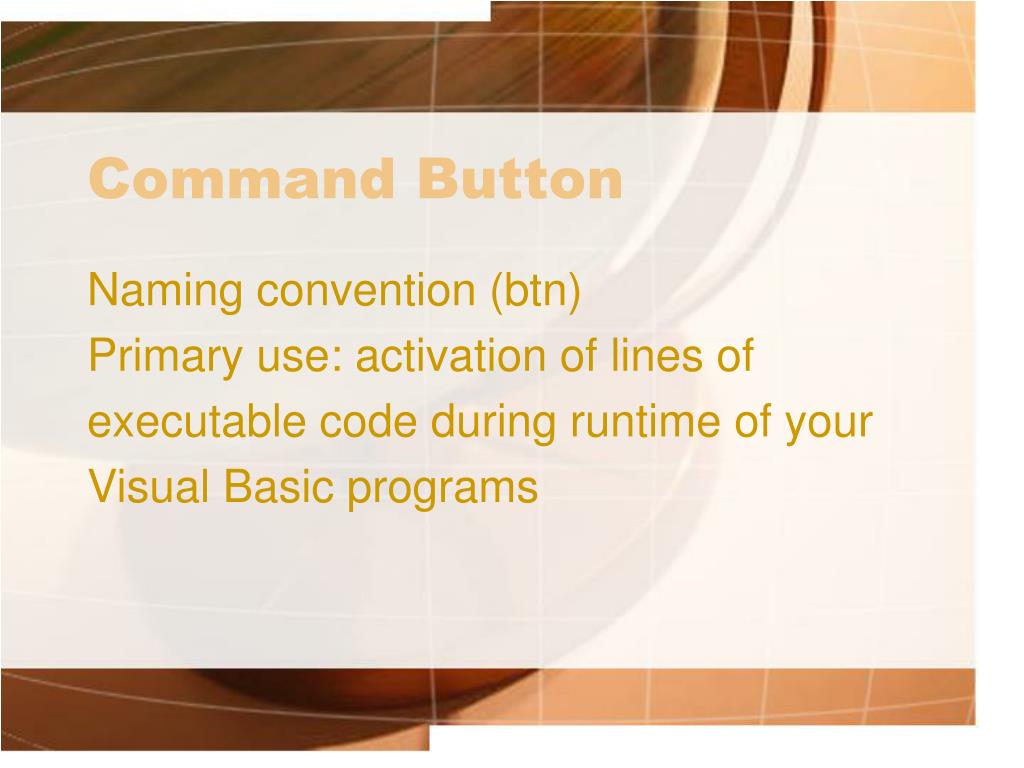 Command Button

Naming convention (btn)
Primary use: activation of lines of executable code during runtime of your Visual Basic programs